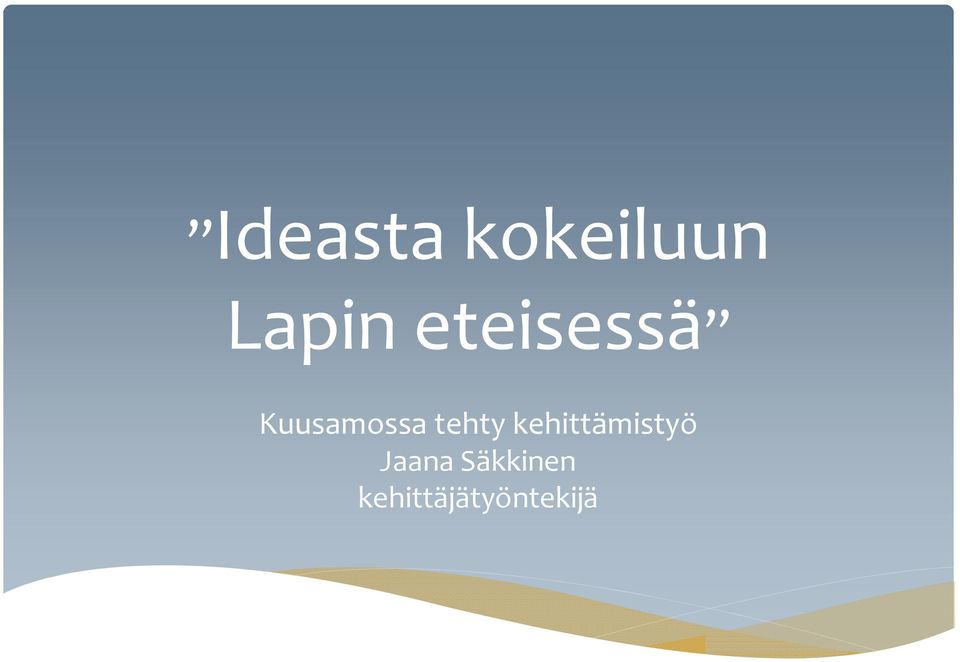 ”Ideasta kokeiluun Lapin eteisessä”

Kuusamossa tehty kehittämistyö
Jaana Säkkinen
kehittäjätyöntekijä